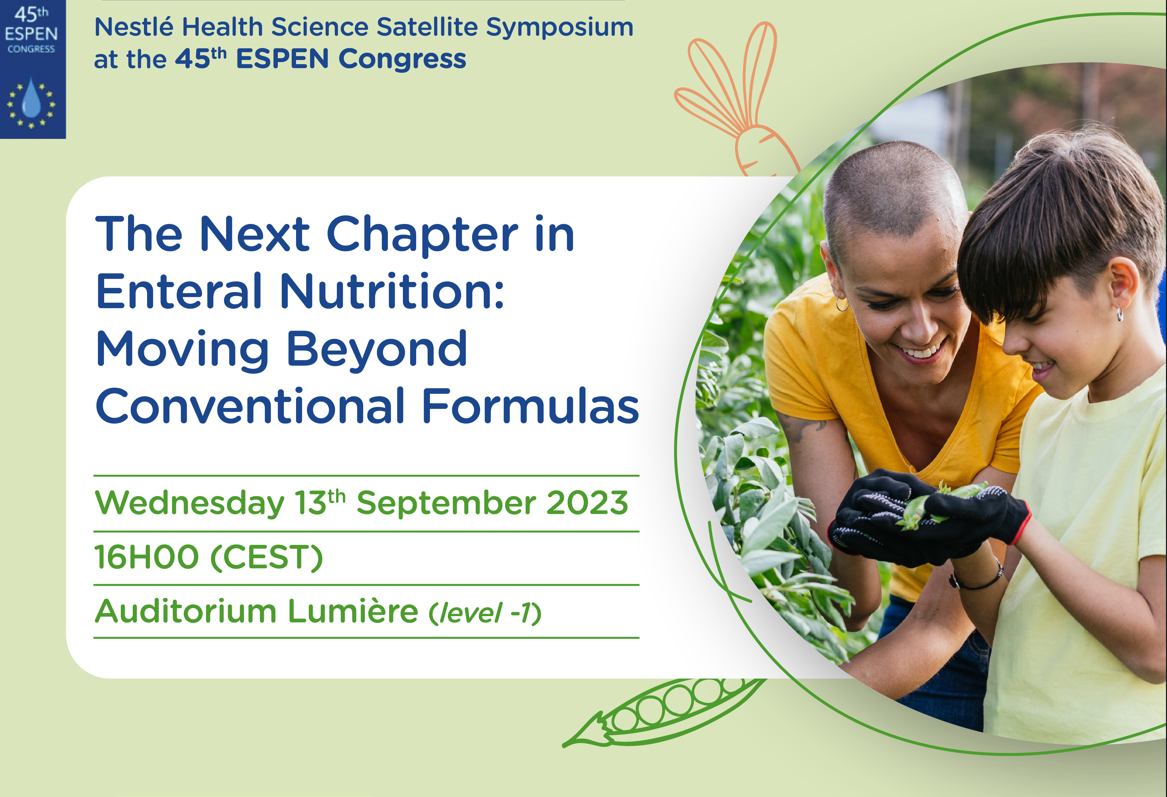 45th ESPEN CONGRESS

Nestlé Health Science Satellite Symposium at the 45th ESPEN Congress

The Next Chapter in Enteral Nutrition: Moving Beyond Conventional Formulas

Wednesday 13th September 2023

16H00 (CEST)

Auditorium Lumière (level -1)